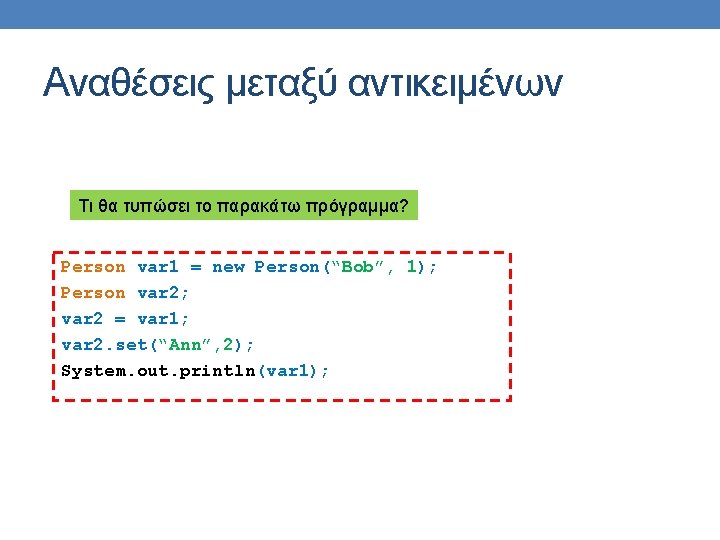 Αναθέσεις μεταξύ αντικειμένων

Τι θα τυπώσει το παρακάτω πρόγραμμα?

Person var1 = new Person(“Bob”, 1);
Person var2;
var2 = var1;
var2.set(“Ann”,2);
System.out.println(var1);